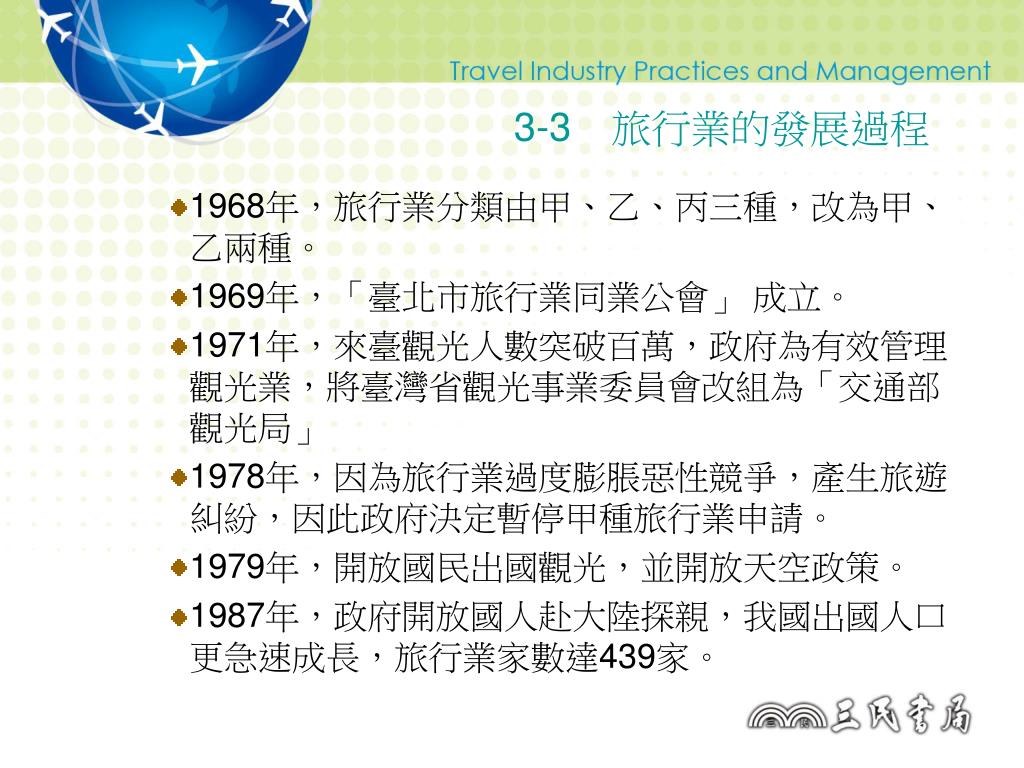 Travel Industry Practices and Management

3-3　旅行業的發展過程

1968年，旅行業分類由甲、乙、丙三種，改為甲、乙兩種。

1969年，「臺北市旅行業同業公會」 成立。

1971年，來臺觀光人數突破百萬，政府為有效管理觀光業，將臺灣省觀光事業委員會改組為「交通部觀光局」

1978年，因為旅行業過度膨脹惡性競爭，產生旅遊糾紛，因此政府決定暫停甲種旅行業申請。

1979年，開放國民出國觀光，並開放天空政策。

1987年，政府開放國人赴大陸探親，我國出國人口更急速成長，旅行業家數達439家。

三民書局